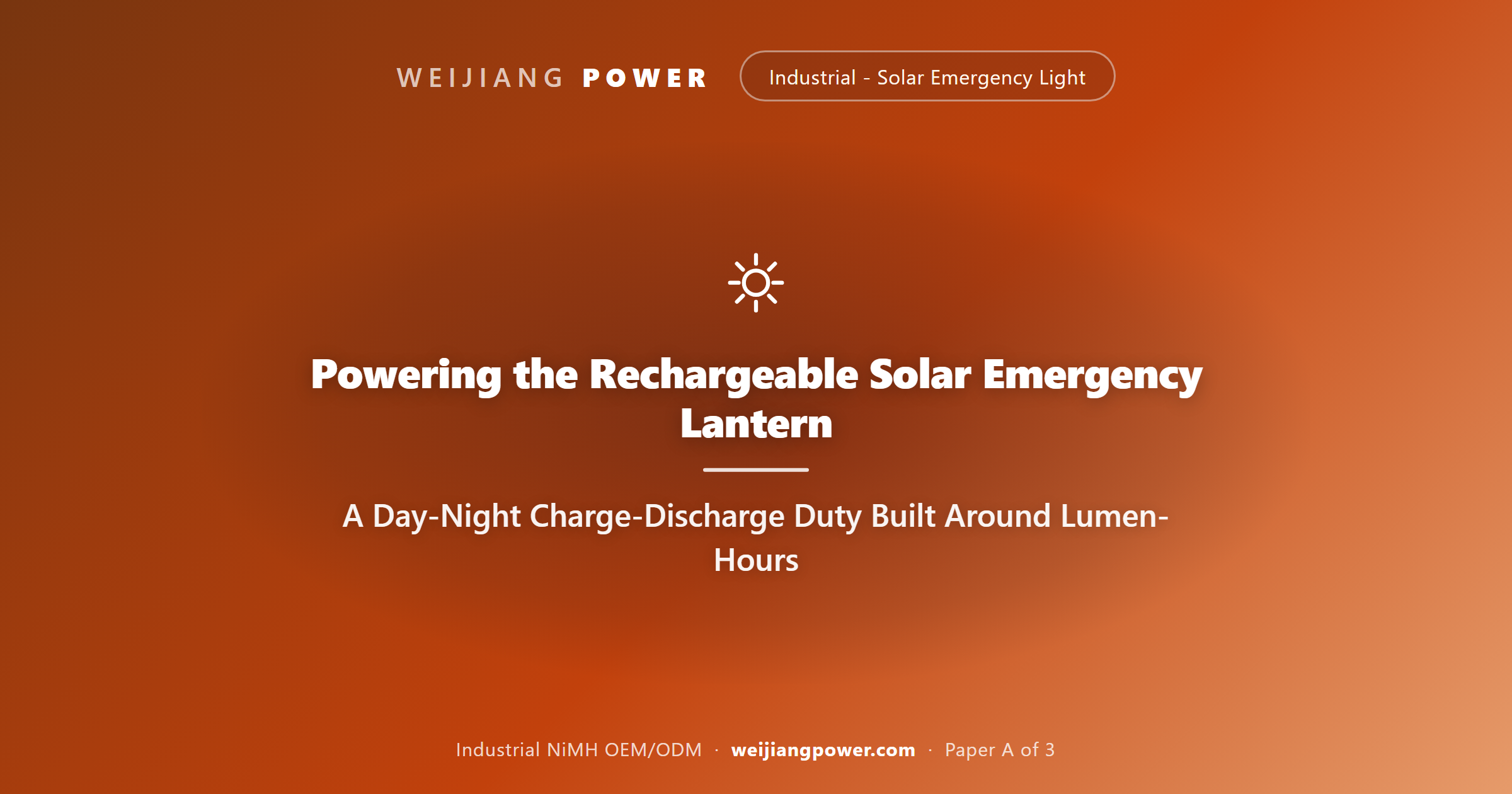 WEIJIANG POWER

Industrial - Solar Emergency Light

Powering the Rechargeable Solar Emergency Lantern

A Day-Night Charge-Discharge Duty Built Around Lumen-Hours

Industrial NiMH OEM/ODM · weijiangpower.com · Paper A of 3